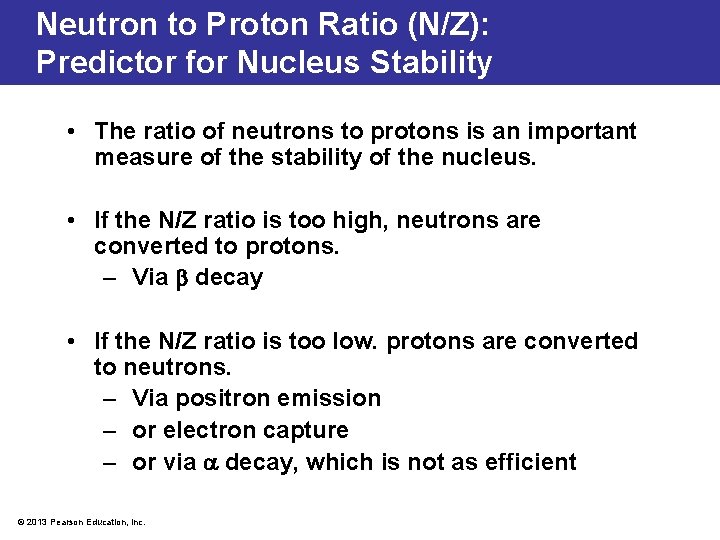 Neutron to Proton Ratio (N/Z): Predictor for Nucleus Stability

• The ratio of neutrons to protons is an important measure of the stability of the nucleus.

• If the N/Z ratio is too high, neutrons are converted to protons.
– Via $\beta$ decay

• If the N/Z ratio is too low. protons are converted to neutrons.
– Via positron emission
– or electron capture
– or via $\alpha$ decay, which is not as efficient

© 2013 Pearson Education, Inc.